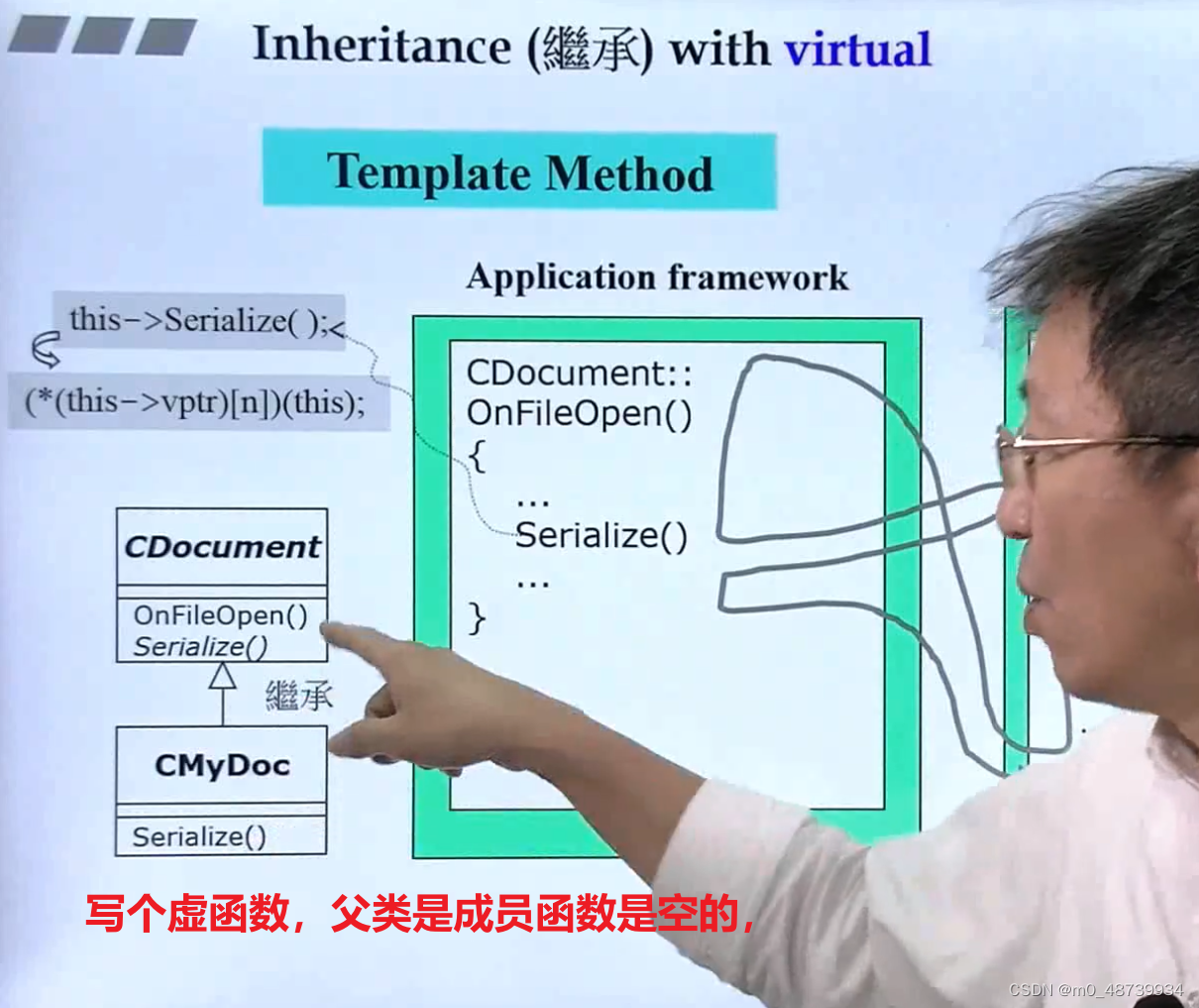 Inheritance (繼承) with virtual

Template Method

Application framework

this->Serialize( );

(*(this->vptr)[n])(this);

CDocument::
OnFileOpen()
{
...
Serialize()
...
}

CDocument

OnFileOpen()
Serialize()

繼承

CMyDoc

Serialize()

写个虚函数，父类是成员函数是空的，

CSDN @m0_48739934